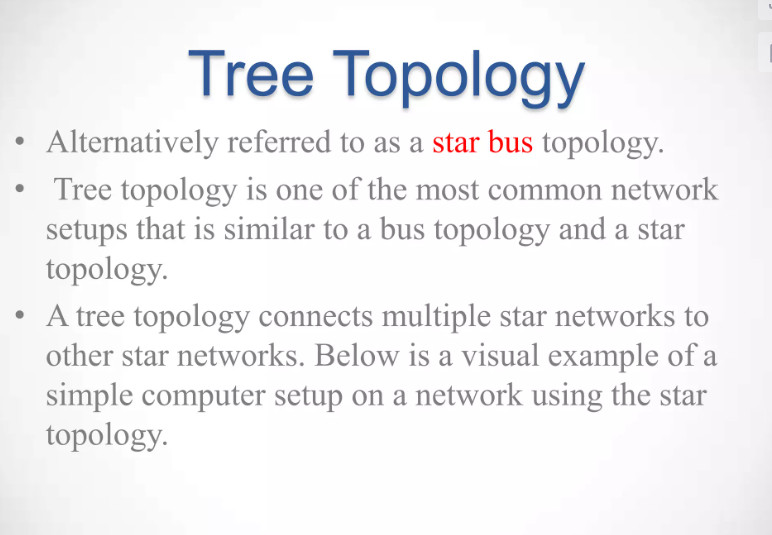 Tree Topology

• Alternatively referred to as a star bus topology.

• Tree topology is one of the most common network setups that is similar to a bus topology and a star topology.

• A tree topology connects multiple star networks to other star networks. Below is a visual example of a simple computer setup on a network using the star topology.